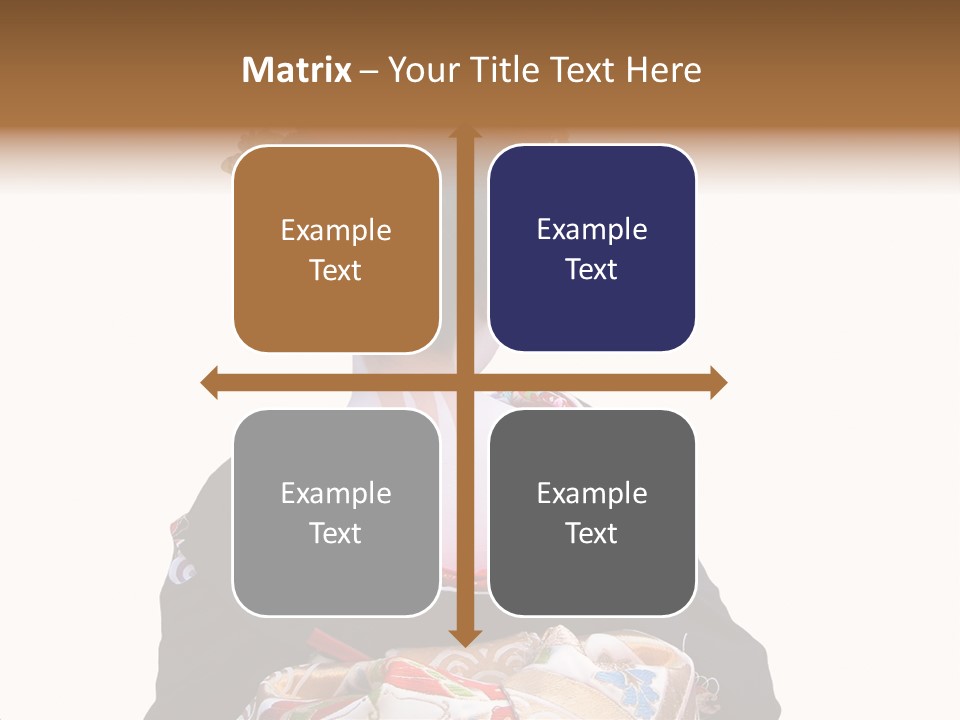 Matrix – Your Title Text Here

Example Text

Example Text

Example Text

Example Text